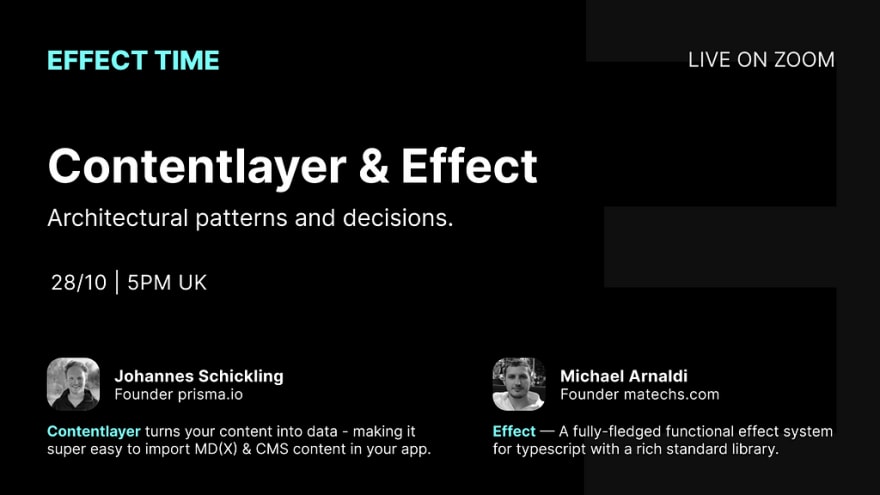 EFFECT TIME

LIVE ON ZOOM

Contentlayer & Effect

Architectural patterns and decisions.

28/10 | 5PM UK

Johannes Schickling
Founder prisma.io

Contentlayer turns your content into data - making it super easy to import MD(X) & CMS content in your app.

Michael Arnaldi
Founder matechs.com

Effect — A fully-fledged functional effect system for typescript with a rich standard library.